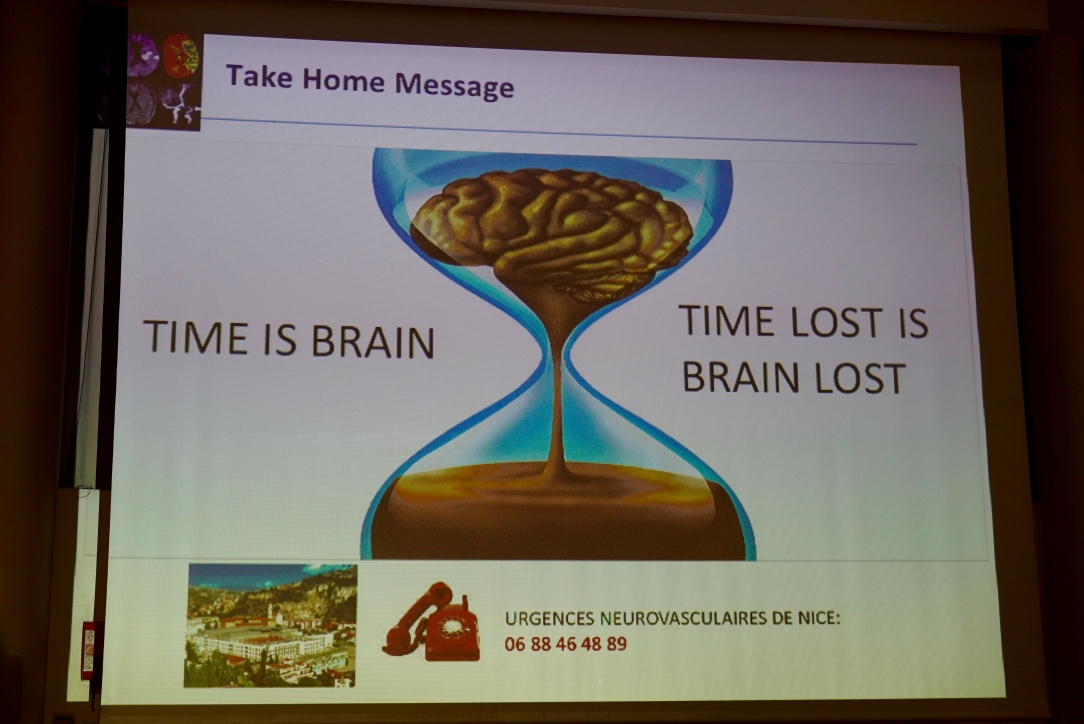 Take Home Message

TIME IS BRAIN

TIME LOST IS BRAIN LOST

URGENCES NEUROVASCULAIRES DE NICE:
06 88 46 48 89